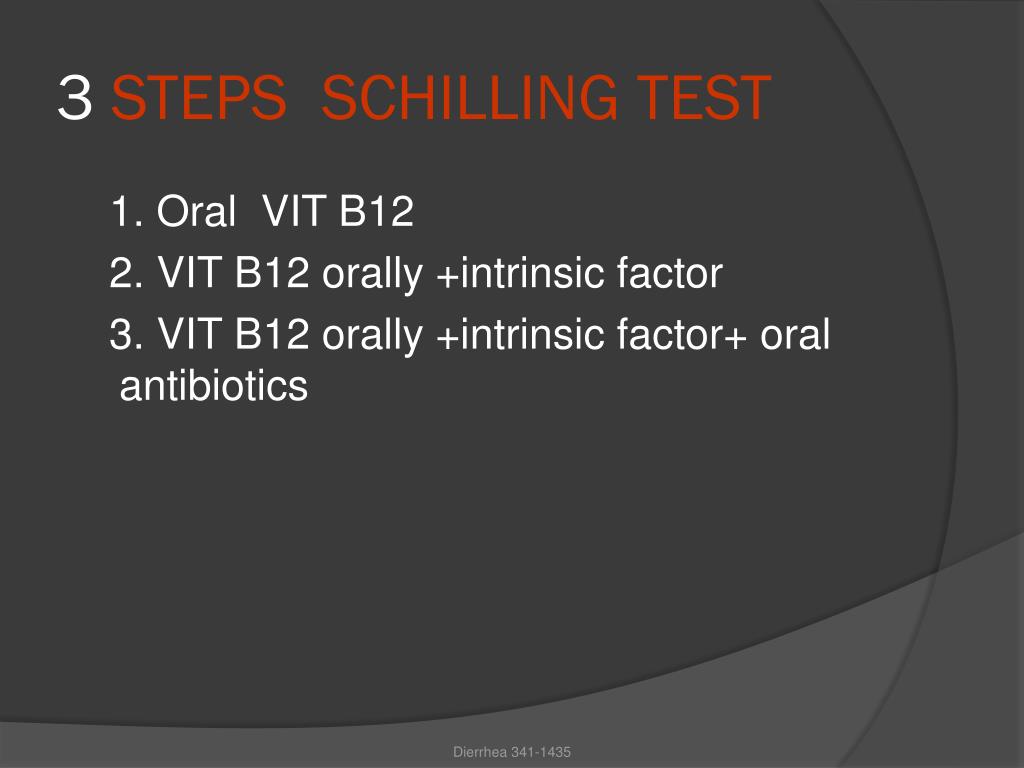 3 STEPS  SCHILLING TEST

1. Oral  VIT B12
2. VIT B12 orally +intrinsic factor
3. VIT B12 orally +intrinsic factor+ oral antibiotics

Dierrhea 341-1435